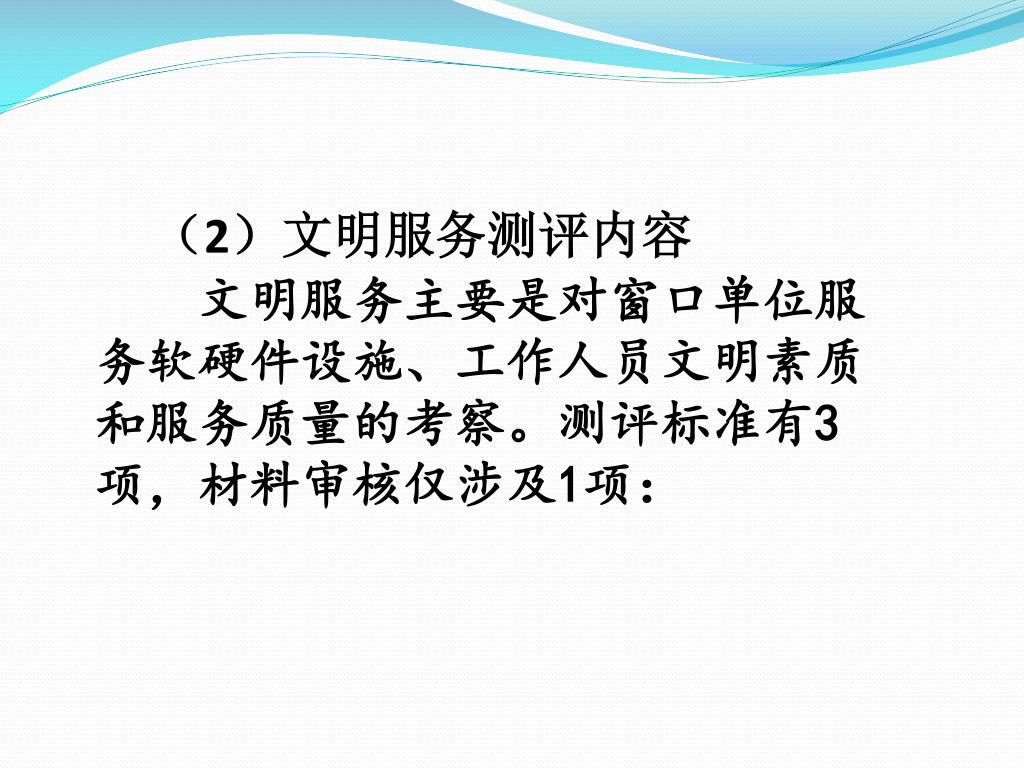 （2）文明服务测评内容

文明服务主要是对窗口单位服务软硬件设施、工作人员文明素质和服务质量的考察。测评标准有3项，材料审核仅涉及1项：